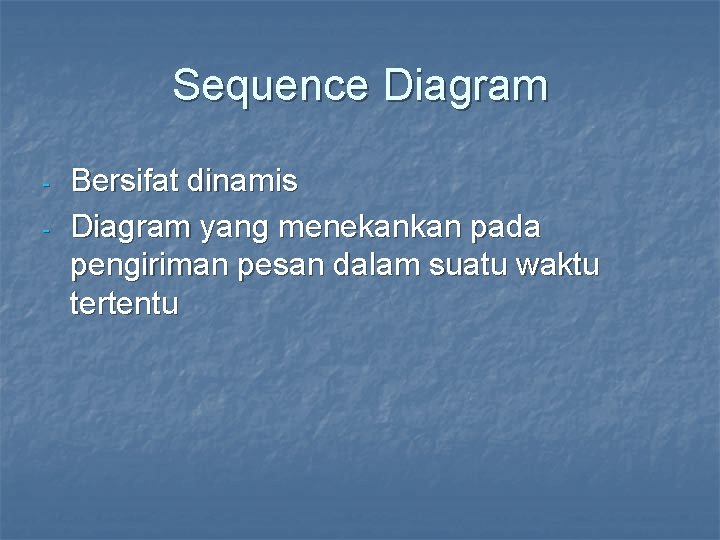 Sequence Diagram

- Bersifat dinamis
- Diagram yang menekankan pada pengiriman pesan dalam suatu waktu tertentu